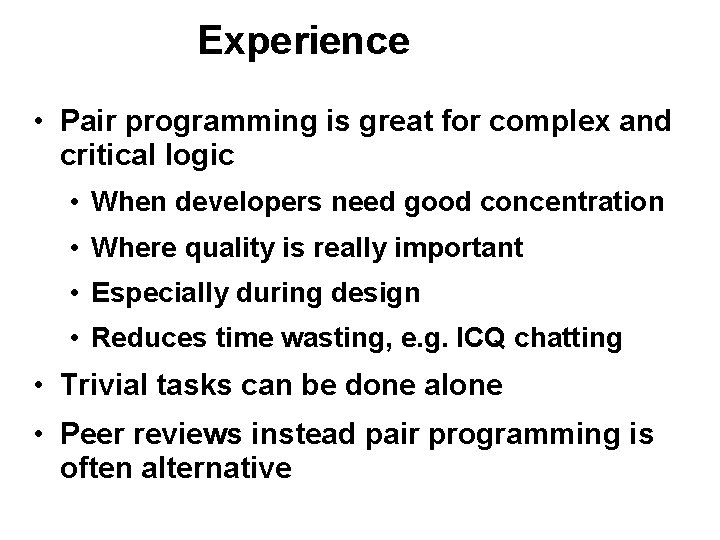 Experience

• Pair programming is great for complex and critical logic

• When developers need good concentration

• Where quality is really important

• Especially during design

• Reduces time wasting, e.g. ICQ chatting

• Trivial tasks can be done alone

• Peer reviews instead pair programming is often alternative